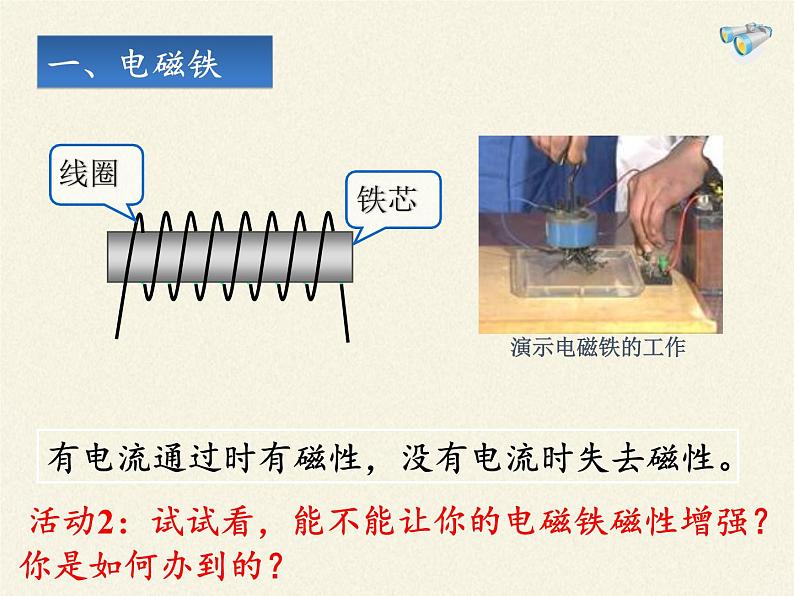 一、电磁铁

线圈

铁芯

演示电磁铁的工作

有电流通过时有磁性，没有电流时失去磁性。

活动2：试试看，能不能让你的电磁铁磁性增强？你是如何办到的？